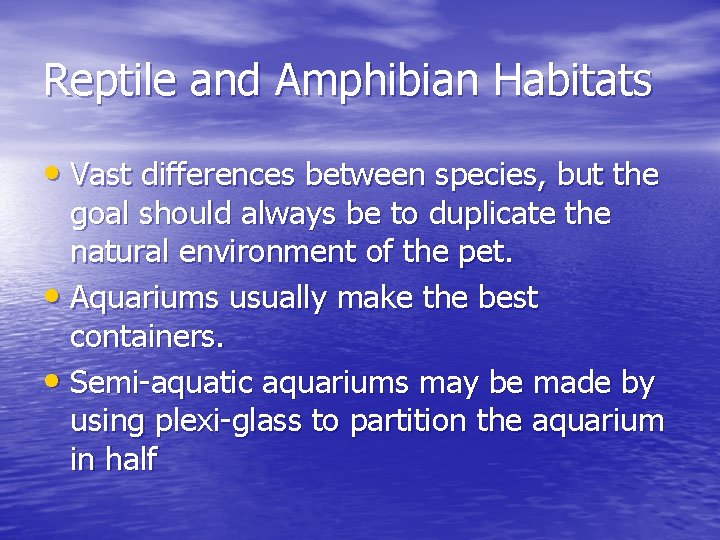 Reptile and Amphibian Habitats

• Vast differences between species, but the goal should always be to duplicate the natural environment of the pet.

• Aquariums usually make the best containers.

• Semi-aquatic aquariums may be made by using plexi-glass to partition the aquarium in half